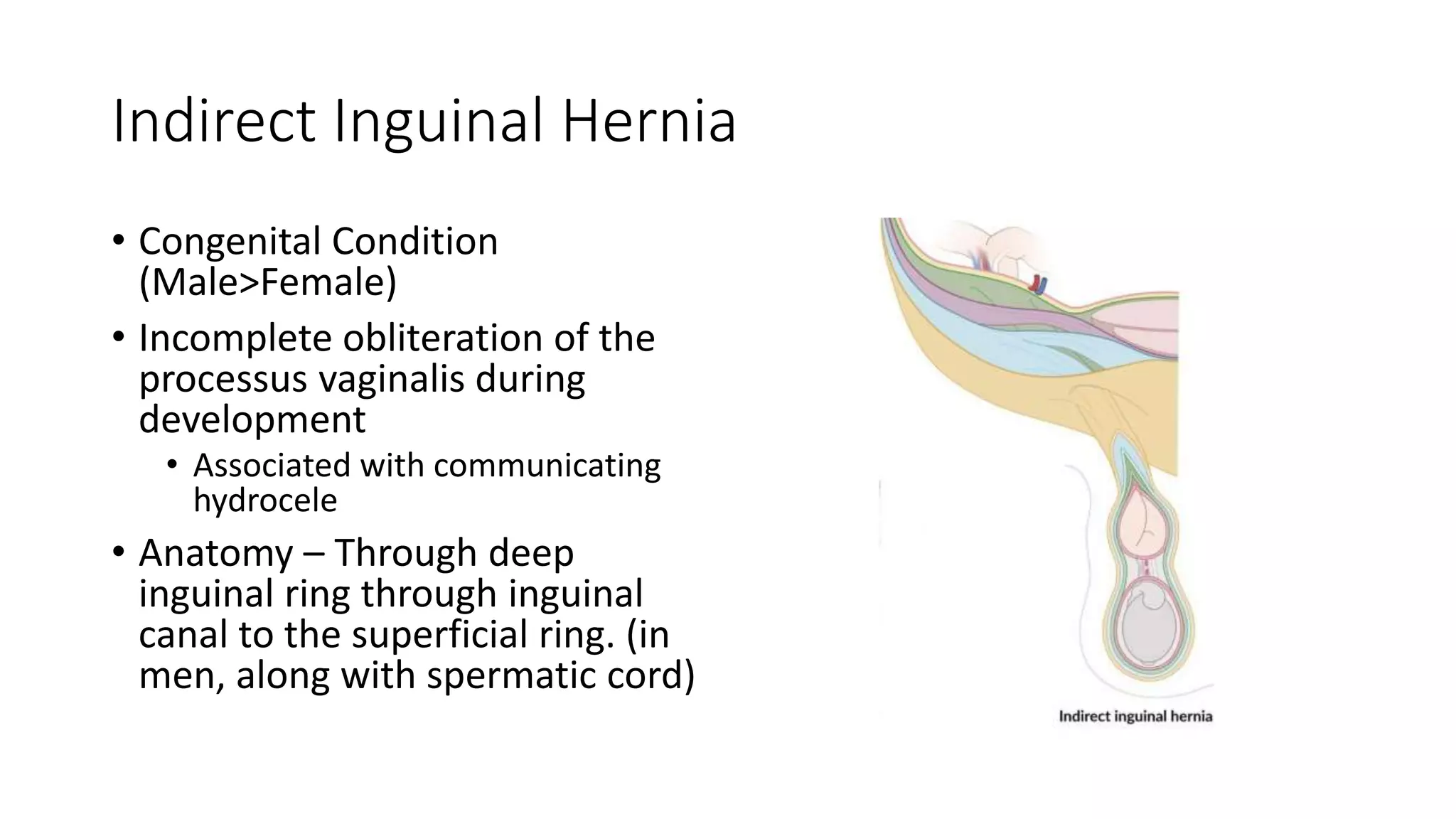 Indirect Inguinal Hernia

• Congenital Condition (Male>Female)

• Incomplete obliteration of the processus vaginalis during development

• Associated with communicating hydrocele

• Anatomy – Through deep inguinal ring through inguinal canal to the superficial ring. (in men, along with spermatic cord)

Indirect inguinal hernia